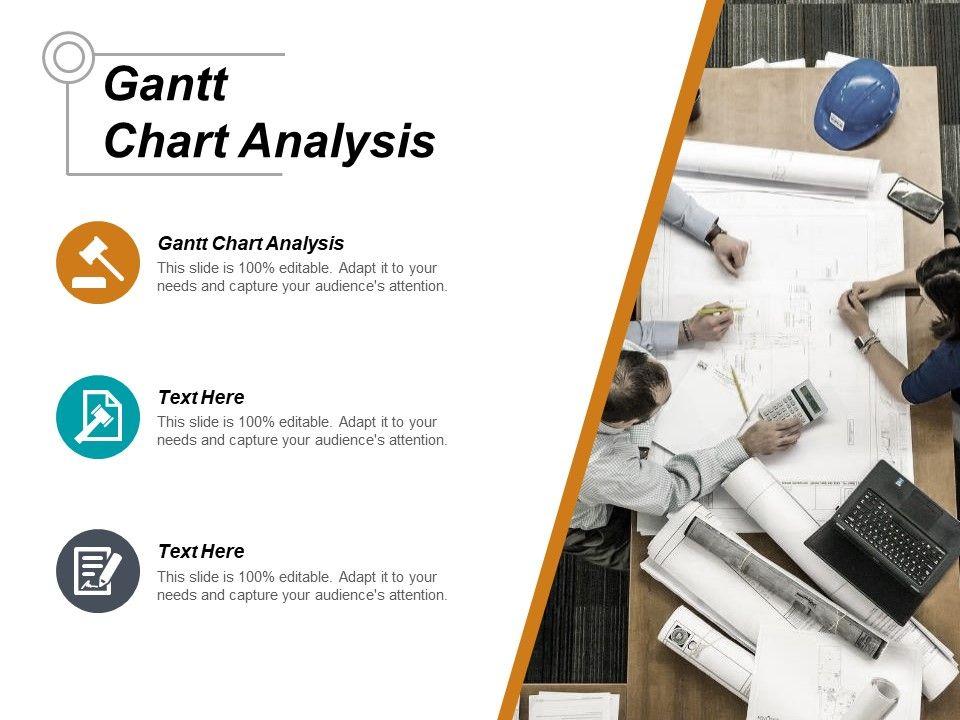 Gantt Chart Analysis

Gantt Chart Analysis
This slide is 100% editable. Adapt it to your needs and capture your audience's attention.

Text Here
This slide is 100% editable. Adapt it to your needs and capture your audience's attention.

Text Here
This slide is 100% editable. Adapt it to your needs and capture your audience's attention.